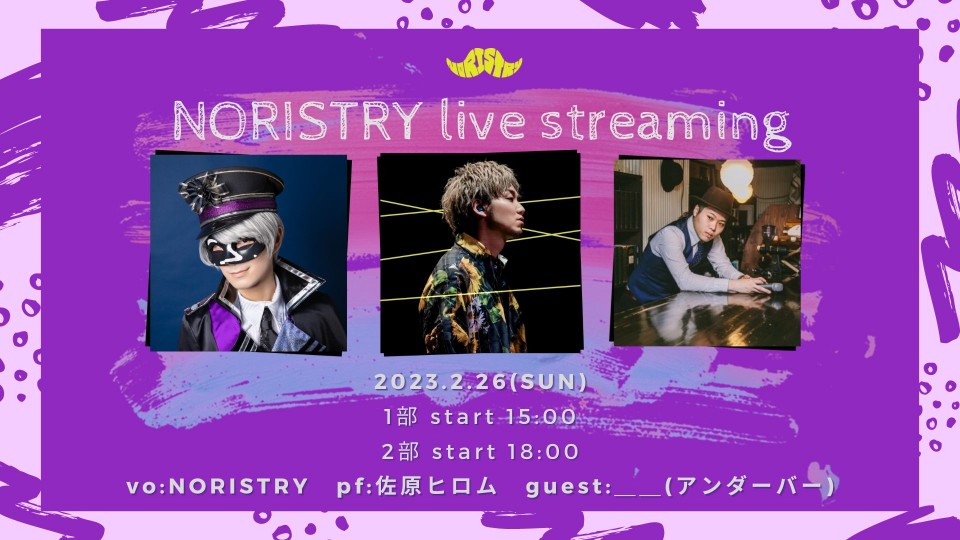 NORISTRY

NORISTRY live streaming

2023.2.26(SUN)
1部 start 15:00
2部 start 18:00
vo:NORISTRY pf:佐原ヒロム guest:___(アンダーバー)